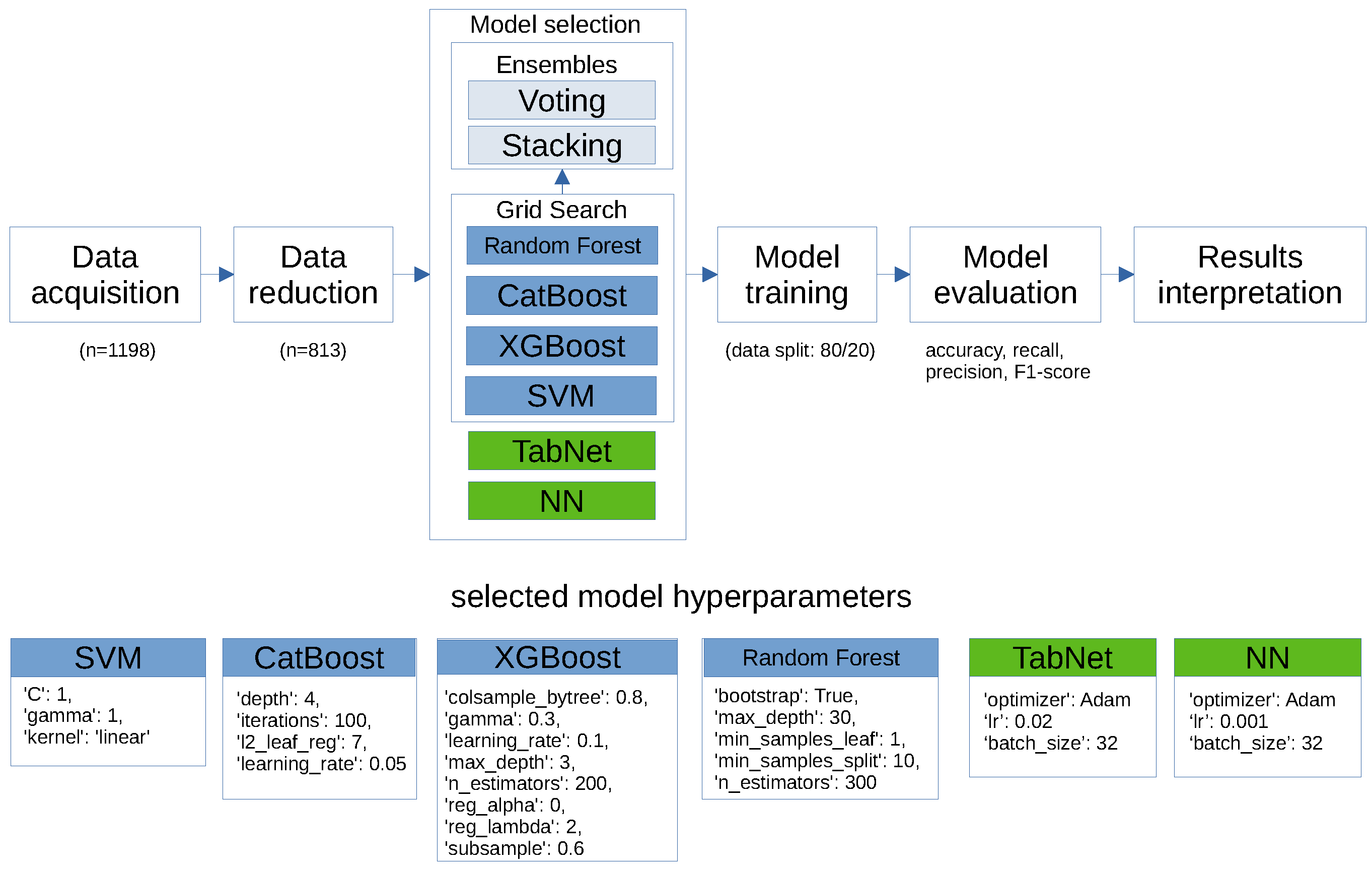 Data acquisition

(n=1198)

Data reduction

(n=813)

Model selection

Ensembles

Voting

Stacking

Grid Search

Random Forest

CatBoost

XGBoost

SVM

TabNet

NN

Model training

(data split: 80/20)

Model evaluation

accuracy, recall, precision, F1-score

Results interpretation

selected model hyperparameters

SVM

'C': 1,
'gamma': 1,
'kernel': 'linear'

CatBoost

'depth': 4,
'iterations': 100,
'l2_leaf_reg': 7,
'learning_rate': 0.05

XGBoost

'colsample_bytree': 0.8,
'gamma': 0.3,
'learning_rate': 0.1,
'max_depth': 3,
'n_estimators': 200,
'reg_alpha': 0,
'reg_lambda': 2,
'subsample': 0.6

Random Forest

'bootstrap': True,
'max_depth': 30,
'min_samples_leaf': 1,
'min_samples_split': 10,
'n_estimators': 300

TabNet

'optimizer': Adam
‘lr’: 0.02
‘batch_size’: 32

NN

'optimizer': Adam
‘lr’: 0.001
‘batch_size’: 32